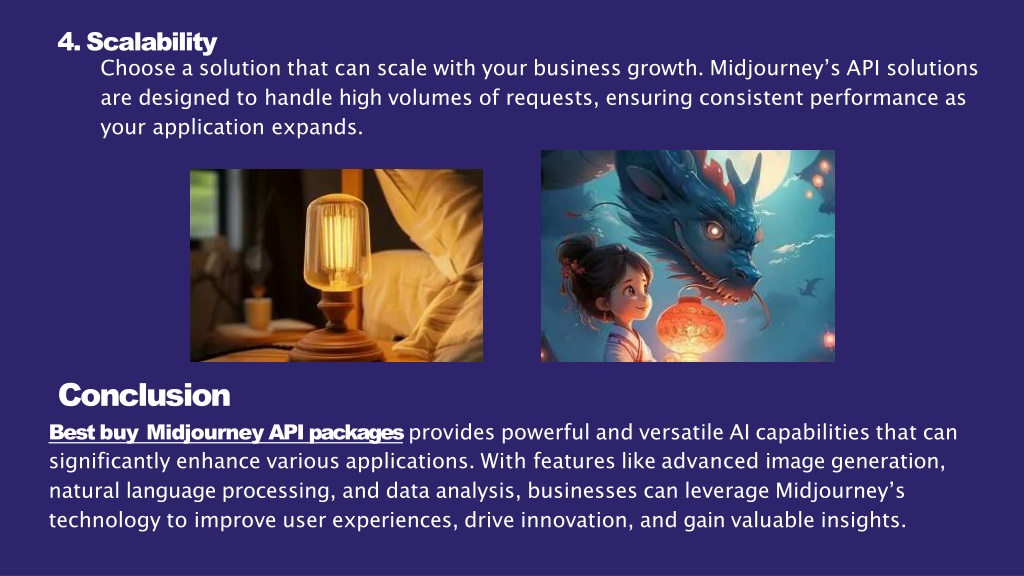 4. Scalability

Choose a solution that can scale with your business growth. Midjourney's API solutions are designed to handle high volumes of requests, ensuring consistent performance as your application expands.

Conclusion

Best buy Midjourney API packages provides powerful and versatile AI capabilities that can significantly enhance various applications. With features like advanced image generation, natural language processing, and data analysis, businesses can leverage Midjourney's technology to improve user experiences, drive innovation, and gain valuable insights.